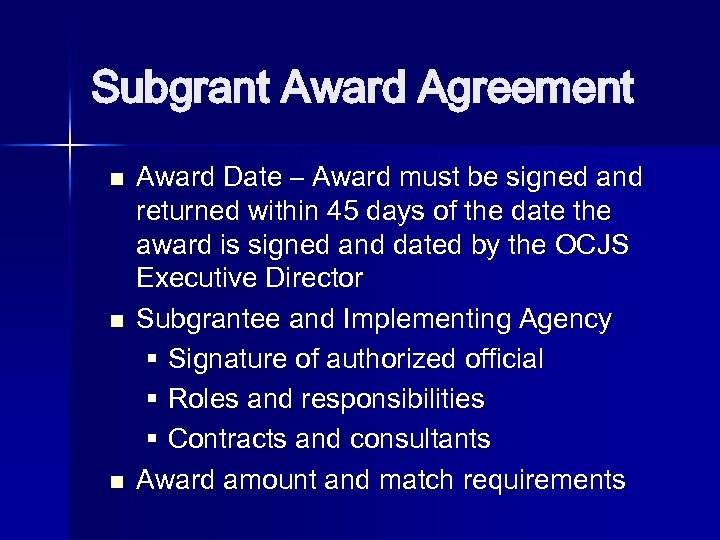 Subgrant Award Agreement

- Award Date – Award must be signed and returned within 45 days of the date the award is signed and dated by the OCJS Executive Director
- Subgrantee and Implementing Agency
  - Signature of authorized official
  - Roles and responsibilities
  - Contracts and consultants
- Award amount and match requirements